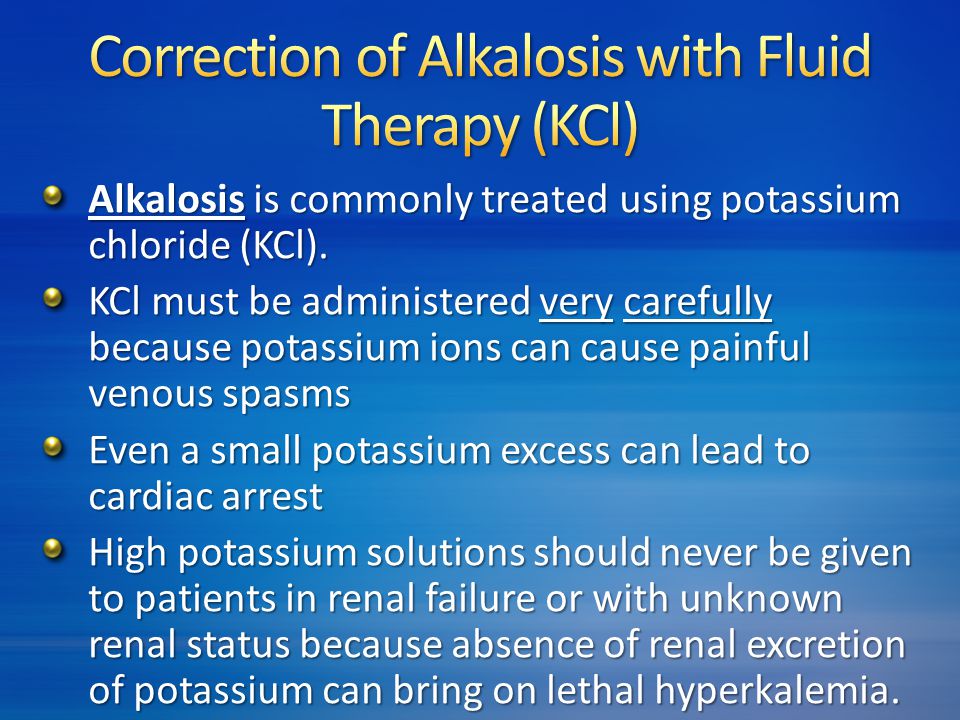 Correction of Alkalosis with Fluid Therapy (KCl)

Alkalosis is commonly treated using potassium chloride (KCl).

KCl must be administered very carefully because potassium ions can cause painful venous spasms

Even a small potassium excess can lead to cardiac arrest

High potassium solutions should never be given to patients in renal failure or with unknown renal status because absence of renal excretion of potassium can bring on lethal hyperkalemia.